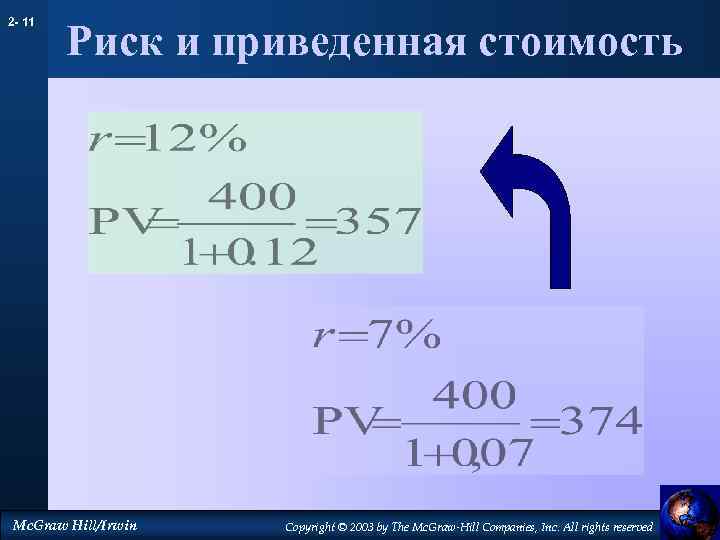 2- 11

Риск и приведенная стоимость

$r=12\%$

$PV=\frac{400}{1+0.12}=357$

$r=7\%$

$PV=\frac{400}{1+0,07}=374$

McGraw Hill/Irwin

Copyright © 2003 by The McGraw-Hill Companies, Inc. All rights reserved